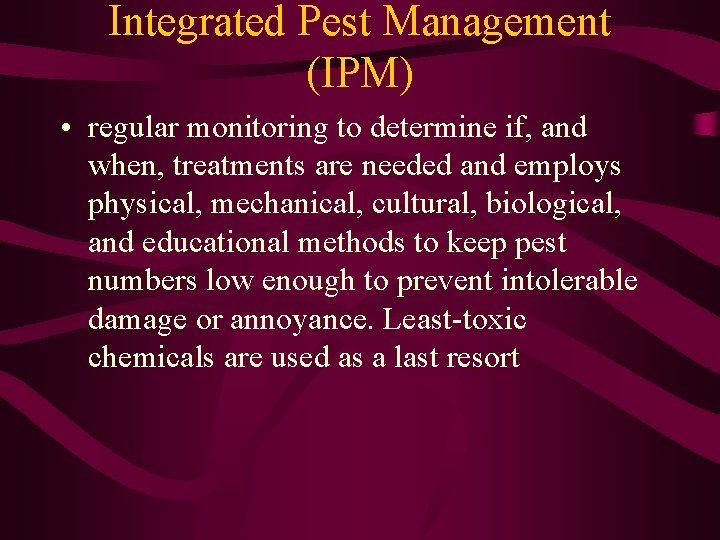 Integrated Pest Management (IPM)

• regular monitoring to determine if, and when, treatments are needed and employs physical, mechanical, cultural, biological, and educational methods to keep pest numbers low enough to prevent intolerable damage or annoyance. Least-toxic chemicals are used as a last resort